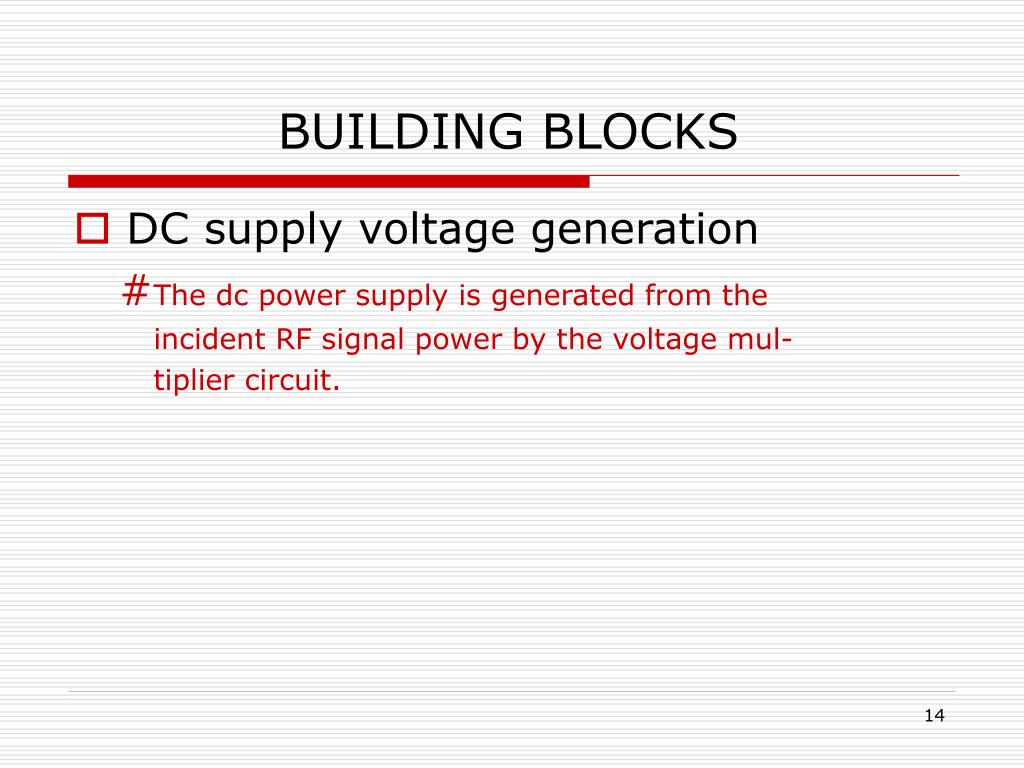 BUILDING BLOCKS

DC supply voltage generation

#The dc power supply is generated from the incident RF signal power by the voltage multiplier circuit.

14